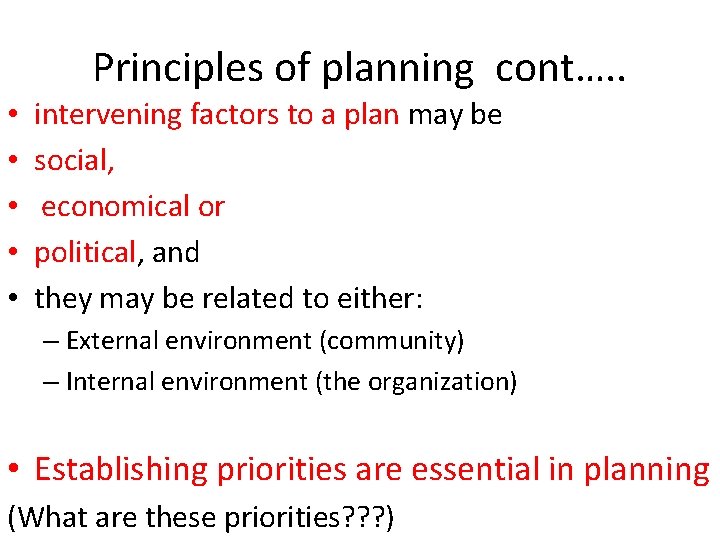 Principles of planning cont…..

• intervening factors to a plan may be
• social,
• economical or
• political, and
• they may be related to either:
– External environment (community)
– Internal environment (the organization)

• Establishing priorities are essential in planning
(What are these priorities???)